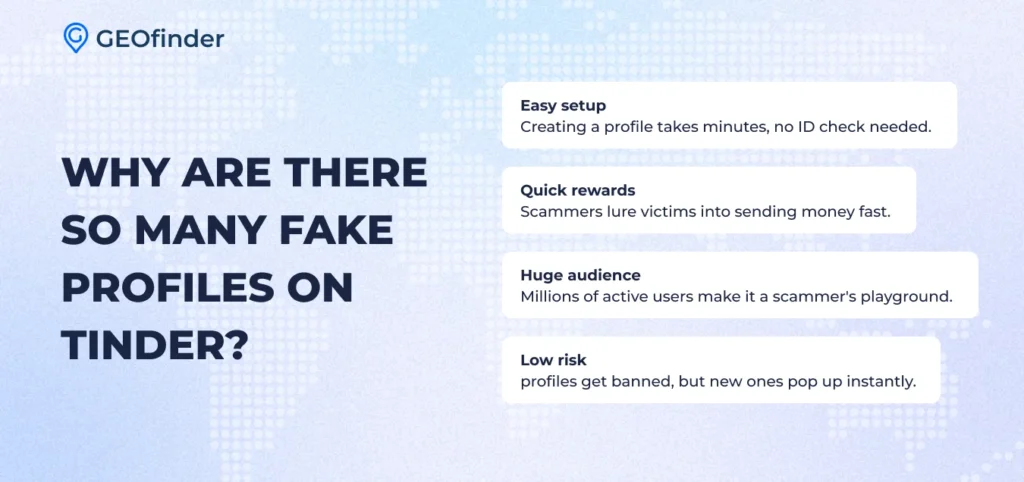 GEOfinder

WHY ARE THERE SO MANY FAKE PROFILES ON TINDER?

Easy setup
Creating a profile takes minutes, no ID check needed.

Quick rewards
Scammers lure victims into sending money fast.

Huge audience
Millions of active users make it a scammer's playground.

Low risk
profiles get banned, but new ones pop up instantly.